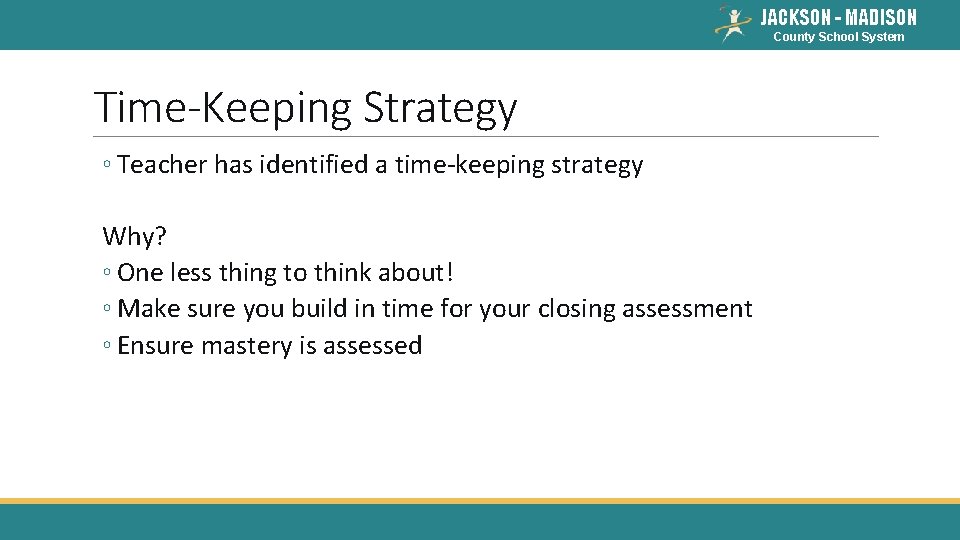 JACKSON - MADISON
County School System

Time-Keeping Strategy

◦ Teacher has identified a time-keeping strategy

Why?
◦ One less thing to think about!
◦ Make sure you build in time for your closing assessment
◦ Ensure mastery is assessed